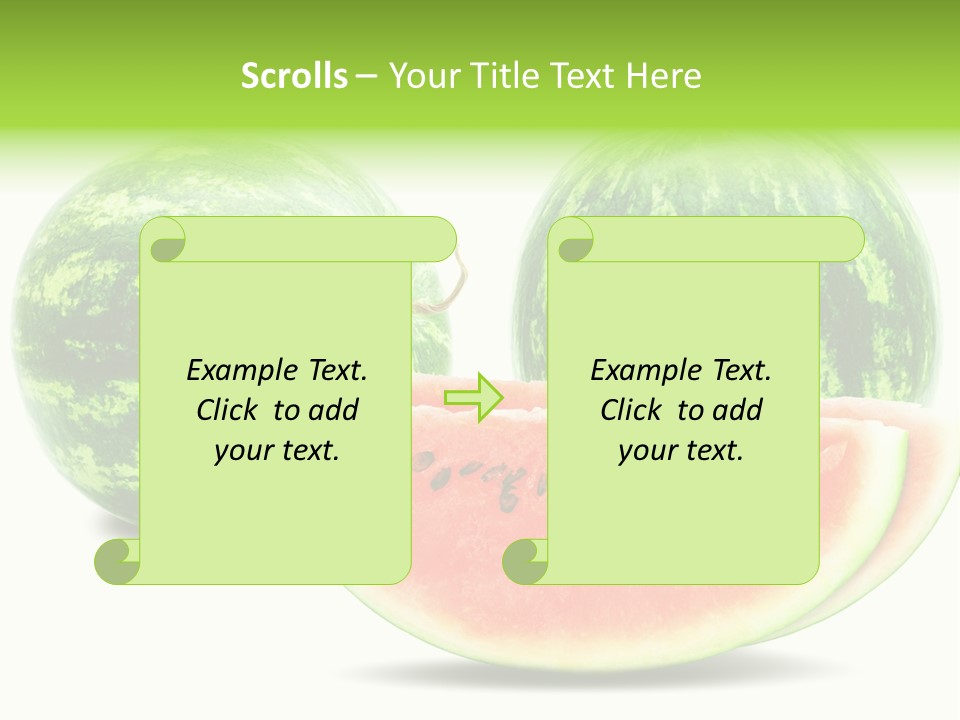 Scrolls – Your Title Text Here

Example Text. Click to add your text.

Example Text. Click to add your text.